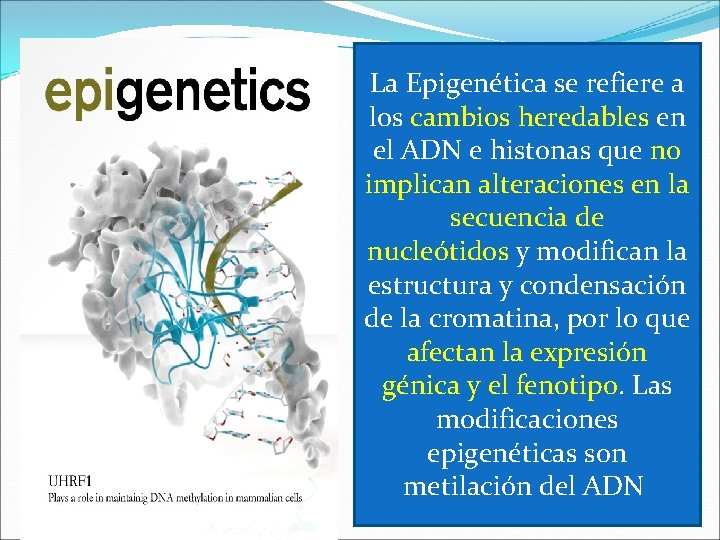 epigenetics

UHRF1
Plays a role in maintainig DNA methylation in mammalian cells

La Epigenética se refiere a los cambios heredables en el ADN e histonas que no implican alteraciones en la secuencia de nucleótidos y modifican la estructura y condensación de la cromatina, por lo que afectan la expresión génica y el fenotipo. Las modificaciones epigenéticas son metilación del ADN